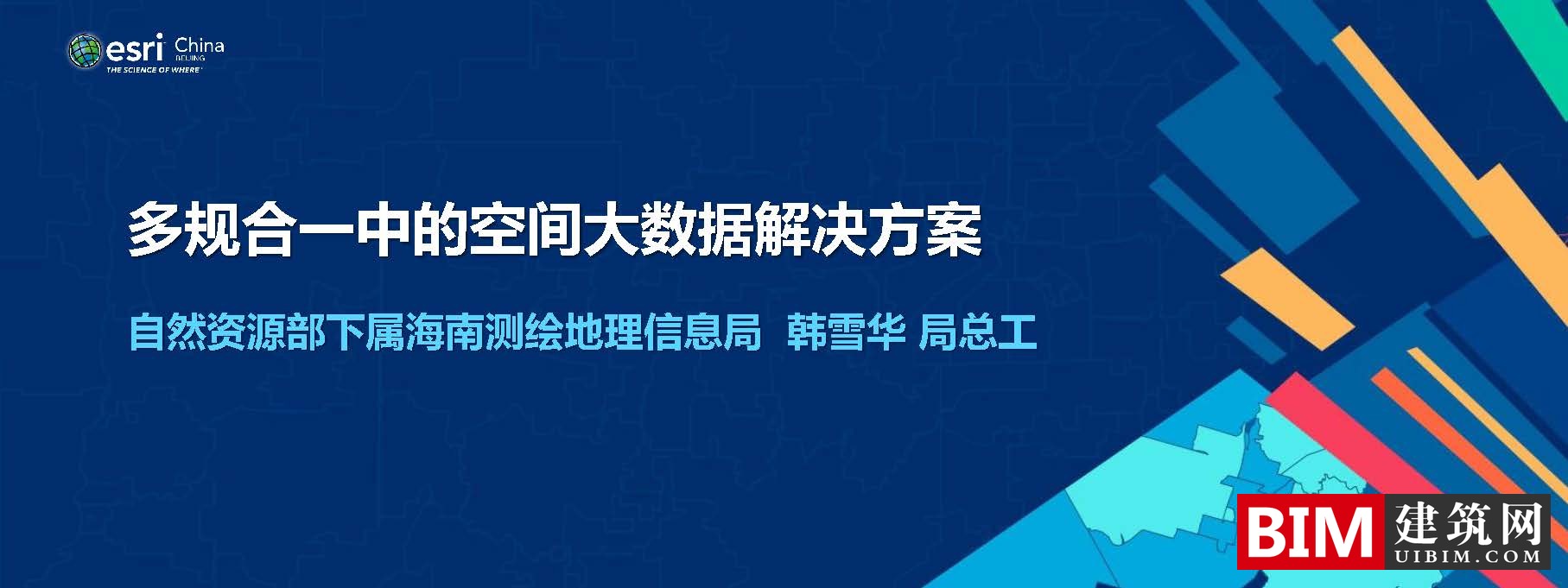 esri China BEIJING
THE SCIENCE OF WHERE

多规合一中的空间大数据解决方案

自然资源部下属海南测绘地理信息局 韩雪华 局总工

BIM 建筑网
UIBIM.COM